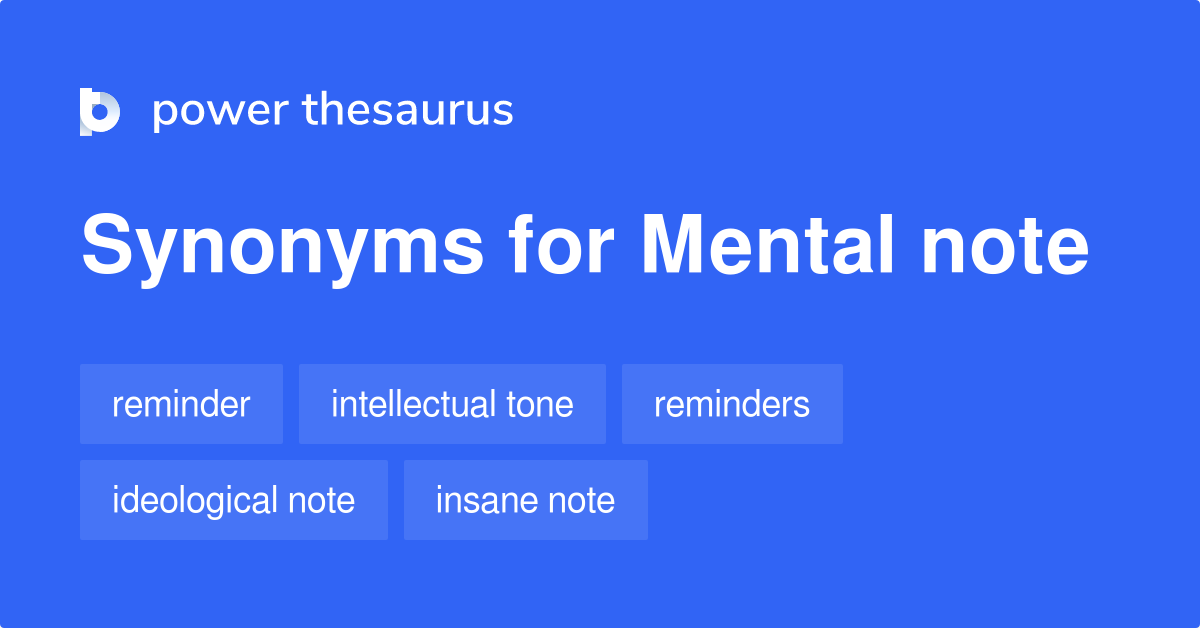 power thesaurus

Synonyms for Mental note

reminder
intellectual tone
reminders
ideological note
insane note